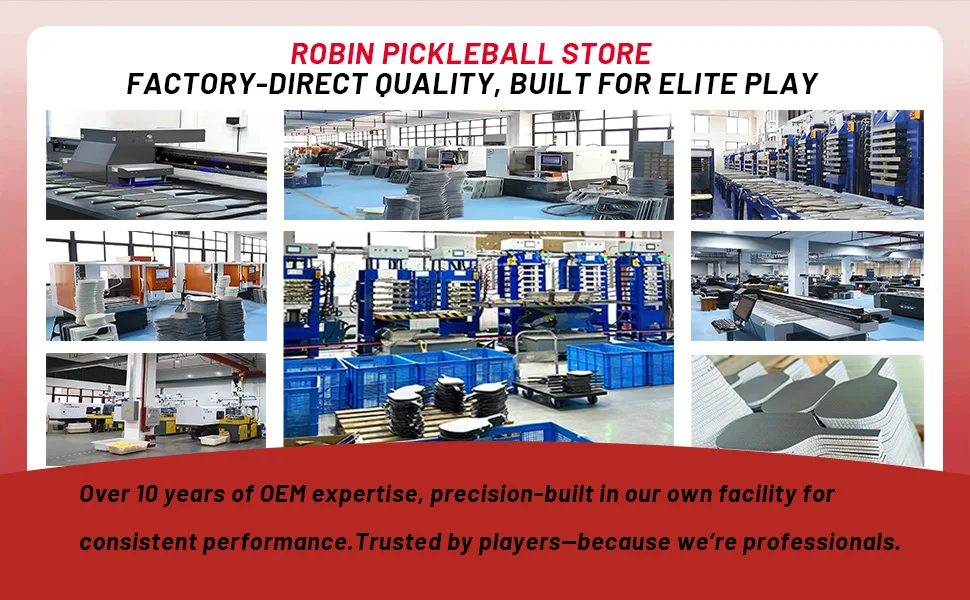 ROBIN PICKLEBALL STORE
FACTORY-DIRECT QUALITY, BUILT FOR ELITE PLAY

Over 10 years of OEM expertise, precision-built in our own facility for consistent performance.Trusted by players—because we're professionals.